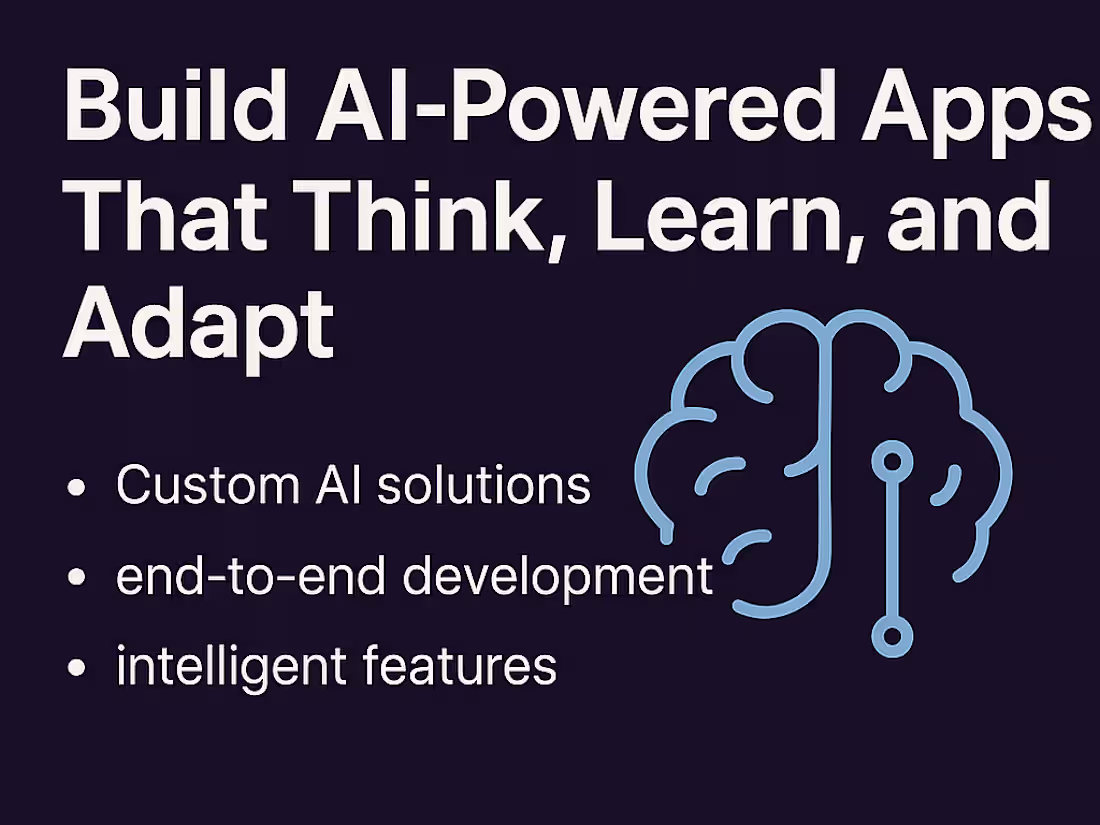 Build AI-Powered Apps That Think, Learn, and Adapt

• Custom AI solutions
• end-to-end development
• intelligent features